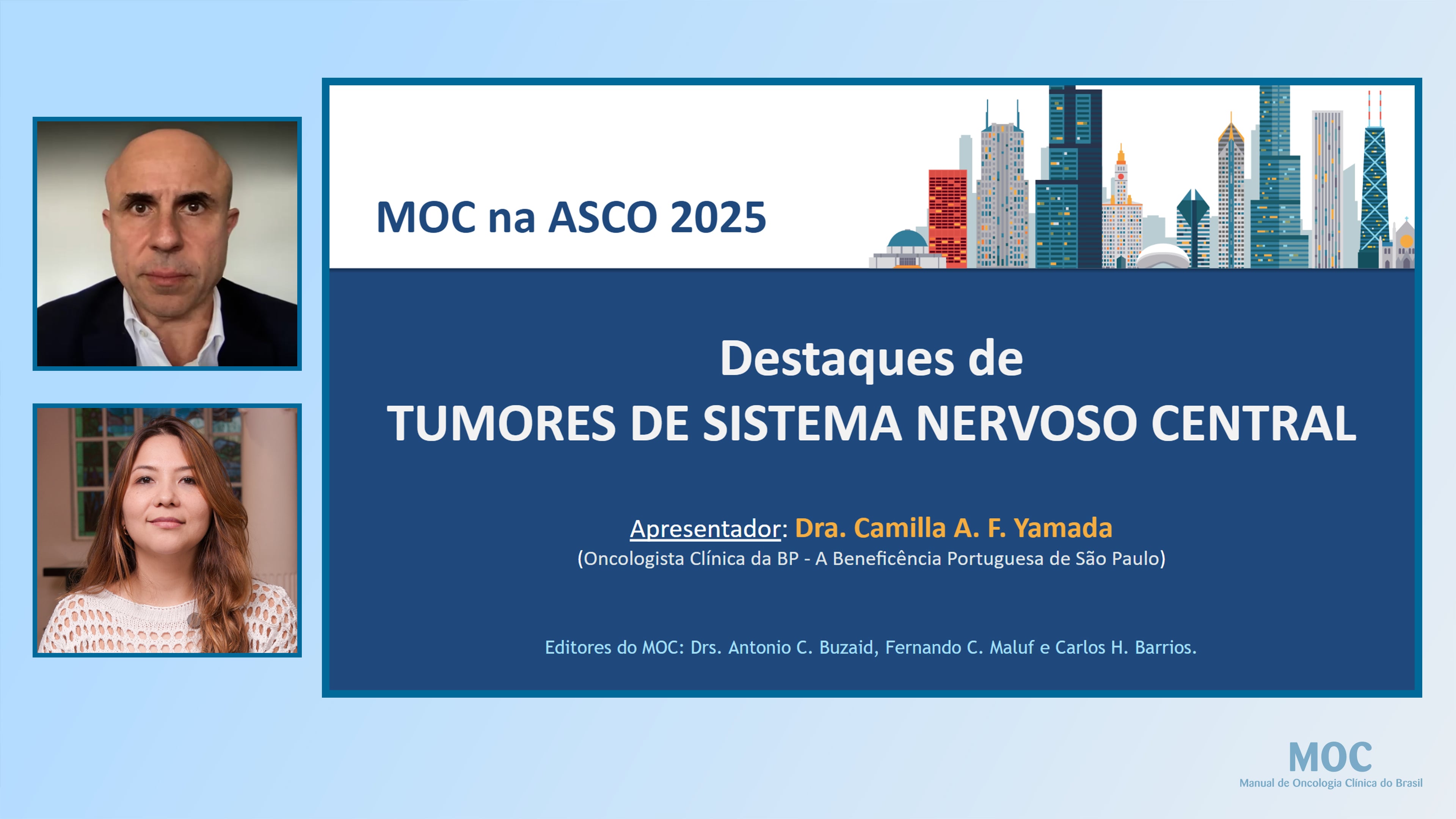 MOC na ASCO 2025

Destaques de
TUMORES DE SISTEMA NERVOSO CENTRAL

Apresentador: Dra. Camilla A. F. Yamada
(Oncologista Clínica da BP - A Beneficência Portuguesa de São Paulo)

Editores do MOC: Drs. Antonio C. Buzaid, Fernando C. Maluf e Carlos H. Barrios.

MOC
Manual de Oncologia Clínica do Brasil